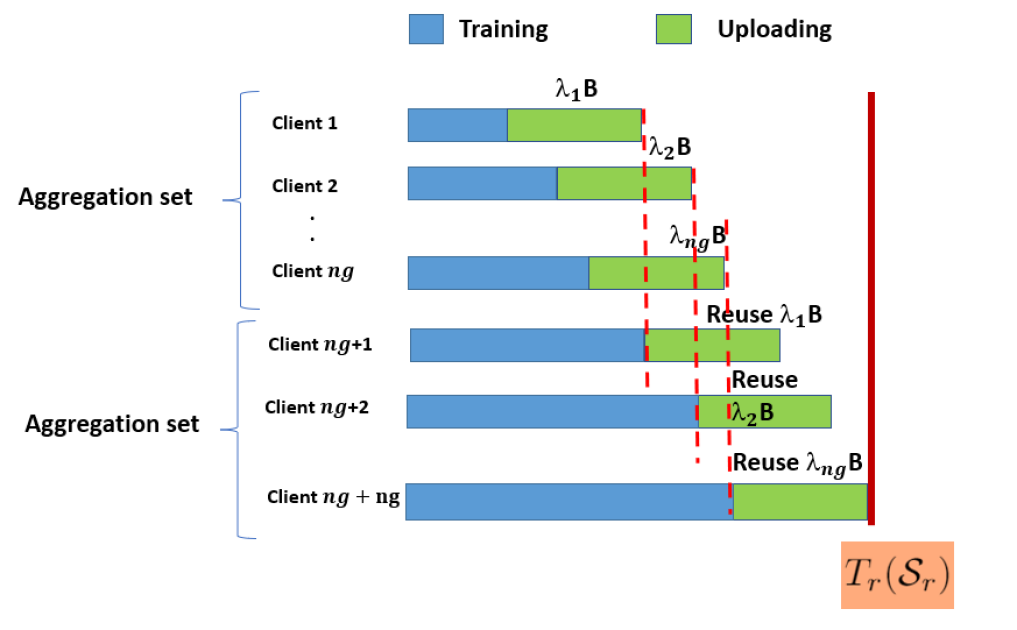 Training
Uploading

Aggregation set
Client 1
$\lambda_1$B
Client 2
$\lambda_2$B
.
.
Client $ng$
$\lambda_{ng}$B

Aggregation set
Client $ng$+1
Reuse $\lambda_1$B
Client $ng$+2
Reuse $\lambda_2$B
Client $ng$ + ng
Reuse $\lambda_{ng}$B

$T_r(\mathcal{S}_r)$